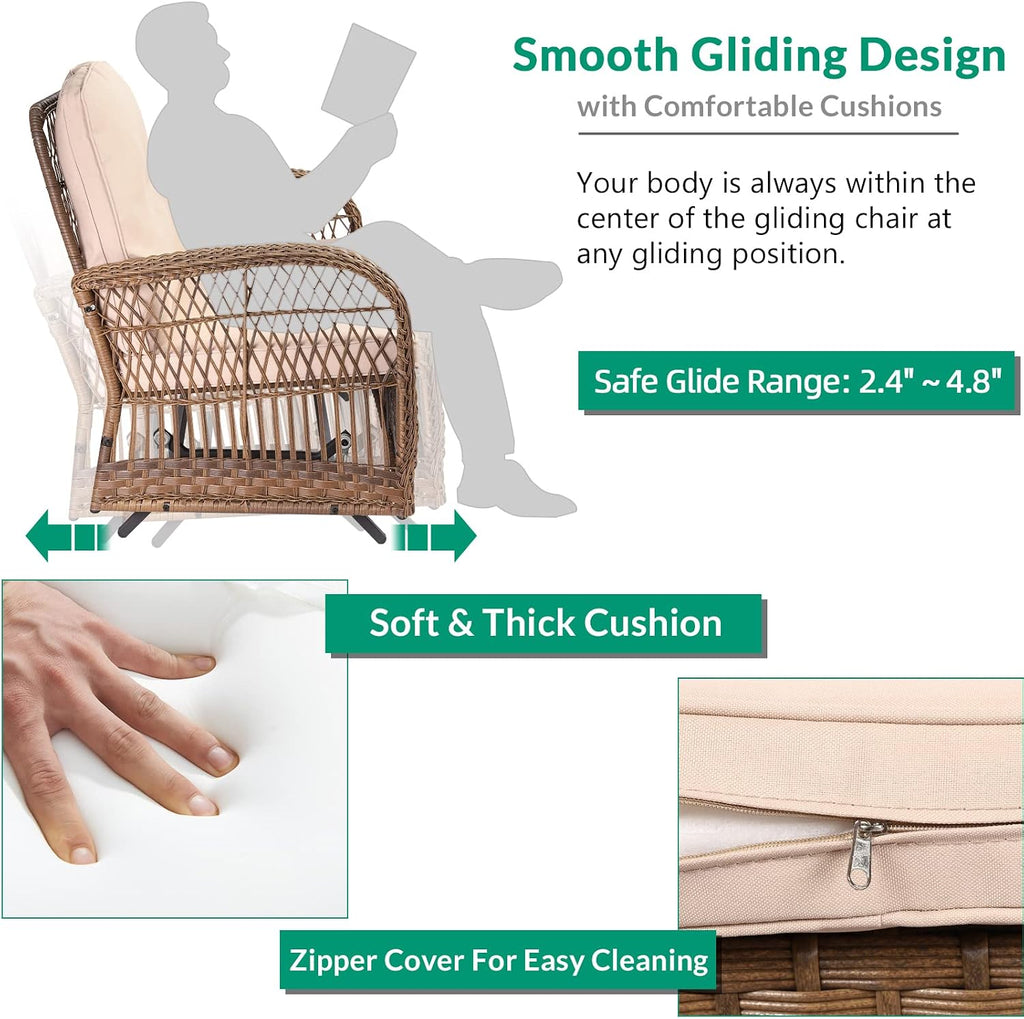 Smooth Gliding Design
with Comfortable Cushions

Your body is always within the center of the gliding chair at any gliding position.

Safe Glide Range: 2.4" ~ 4.8"

Soft & Thick Cushion

Zipper Cover For Easy Cleaning